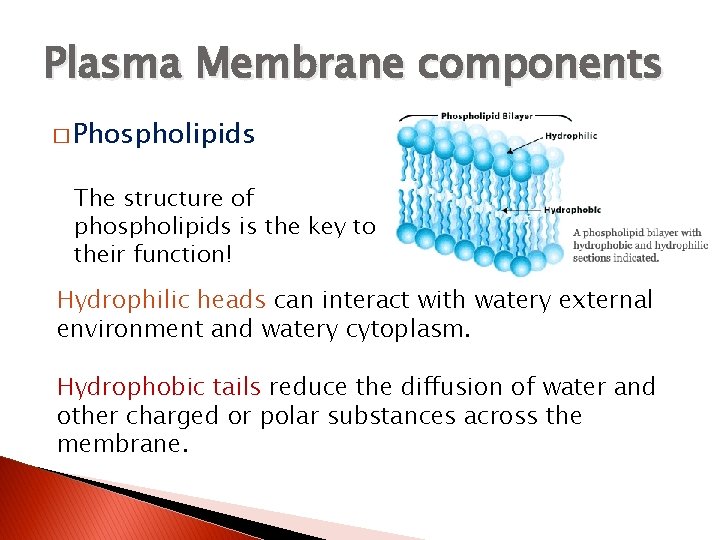 Plasma Membrane components

□ Phospholipids

The structure of phospholipids is the key to their function!

Phospholipid Bilayer

Hydrophilic

Hydrophobic

A phospholipid bilayer with hydrophobic and hydrophilic sections indicated.

Hydrophilic heads can interact with watery external environment and watery cytoplasm.

Hydrophobic tails reduce the diffusion of water and other charged or polar substances across the membrane.